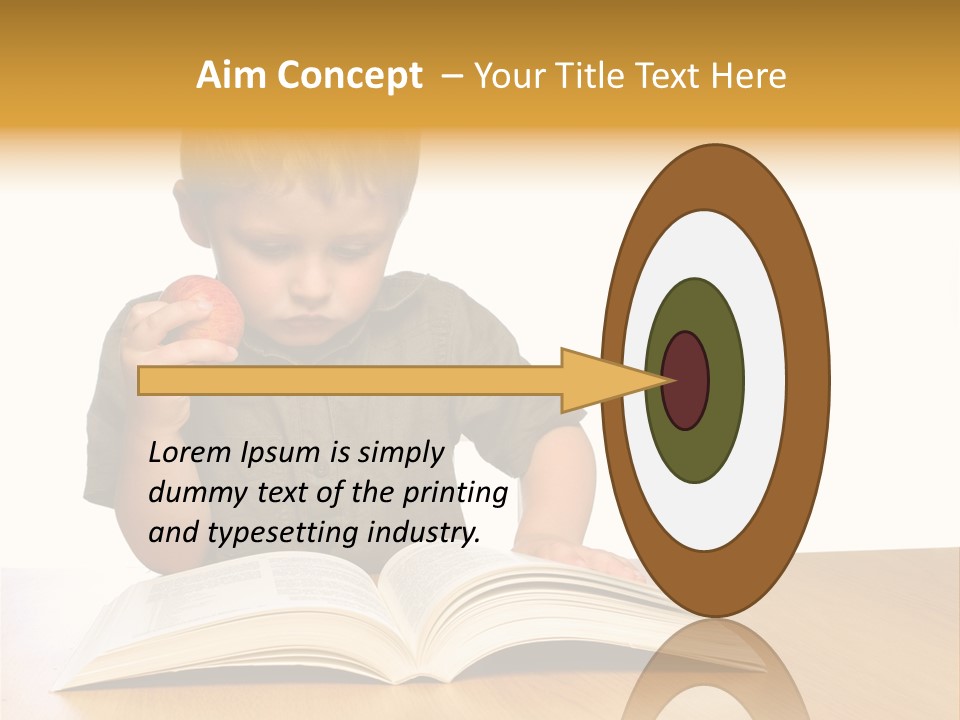 Aim Concept – Your Title Text Here

Lorem Ipsum is simply dummy text of the printing and typesetting industry.